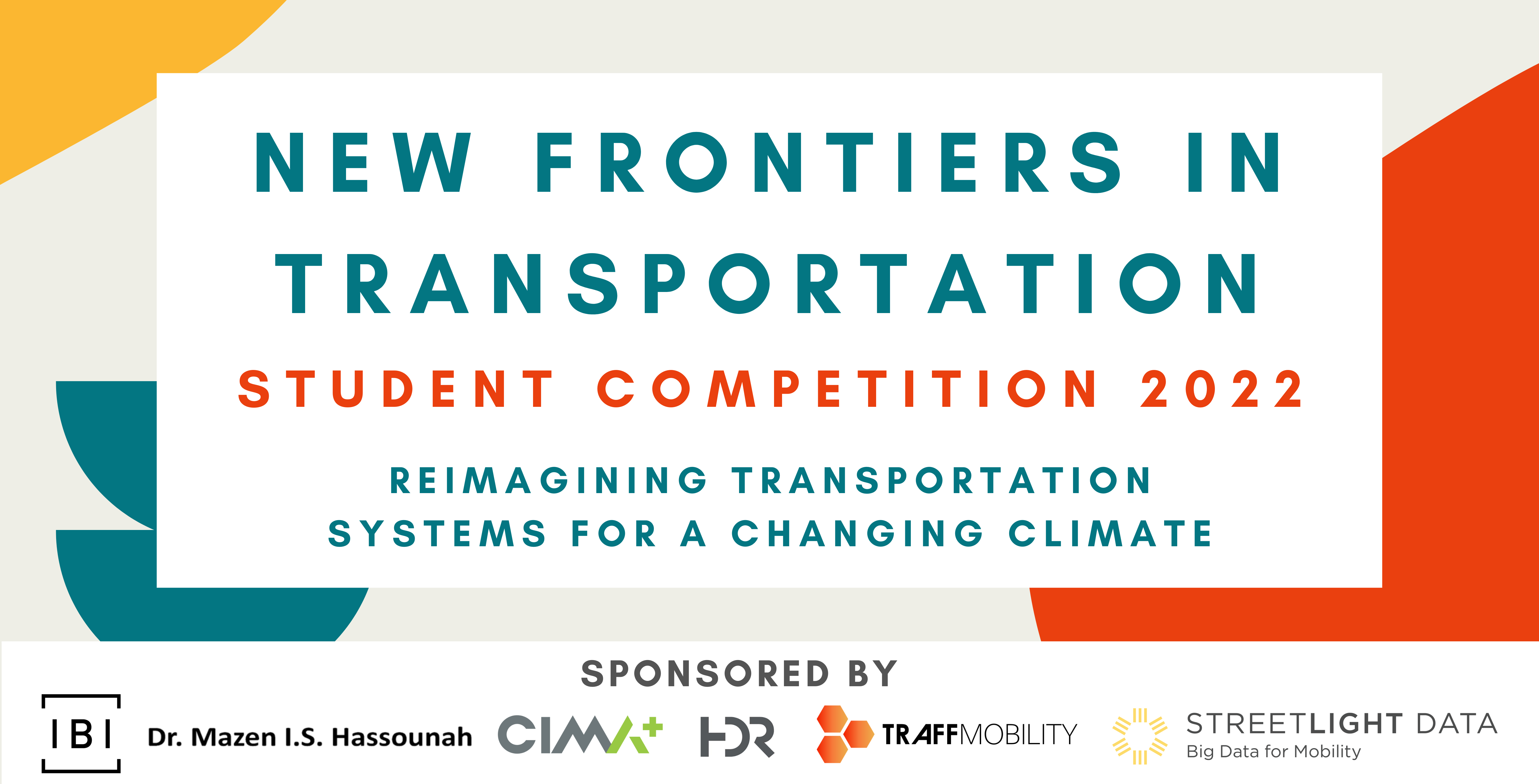 NEW FRONTIERS IN TRANSPORTATION

STUDENT COMPETITION 2022

REIMAGINING TRANSPORTATION SYSTEMS FOR A CHANGING CLIMATE

SPONSORED BY

IBI

Dr. Mazen I.S. Hassounah

CIMA+

HDR

TRAFFMOBILITY

STREETLIGHT DATA
Big Data for Mobility